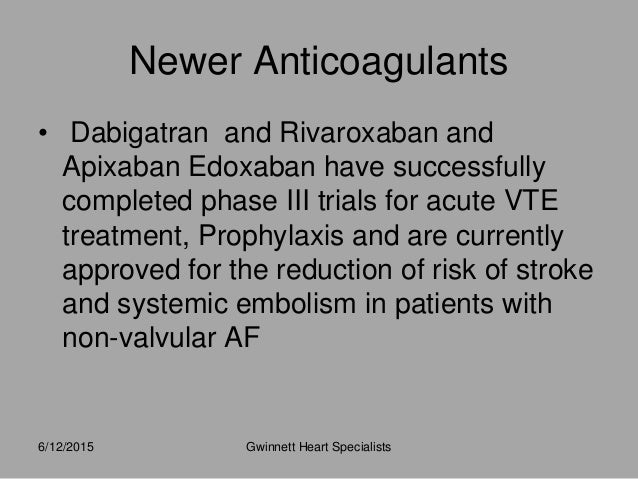 Newer Anticoagulants

• Dabigatran and Rivaroxaban and Apixaban Edoxaban have successfully completed phase III trials for acute VTE treatment, Prophylaxis and are currently approved for the reduction of risk of stroke and systemic embolism in patients with non-valvular AF

6/12/2015

Gwinnett Heart Specialists